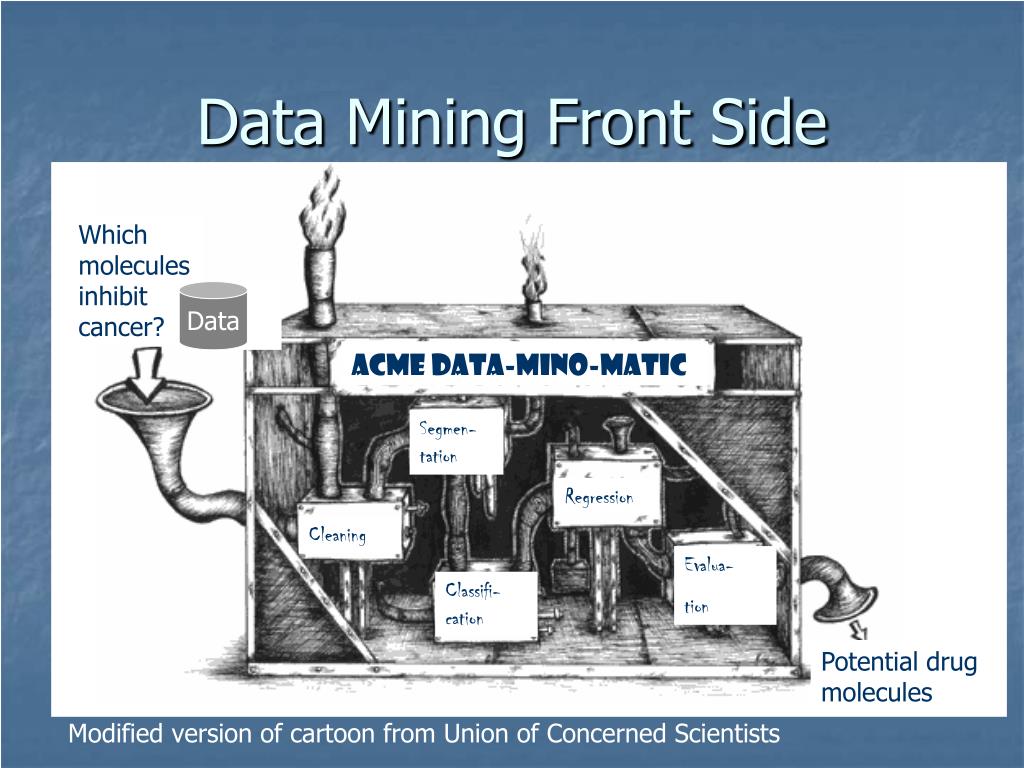 Data Mining Front Side

Which molecules inhibit cancer?

Data

ACME DATA-MINO-MATIC

Segmentation

Regression

Cleaning

Classification

Evaluation

Potential drug molecules

Modified version of cartoon from Union of Concerned Scientists